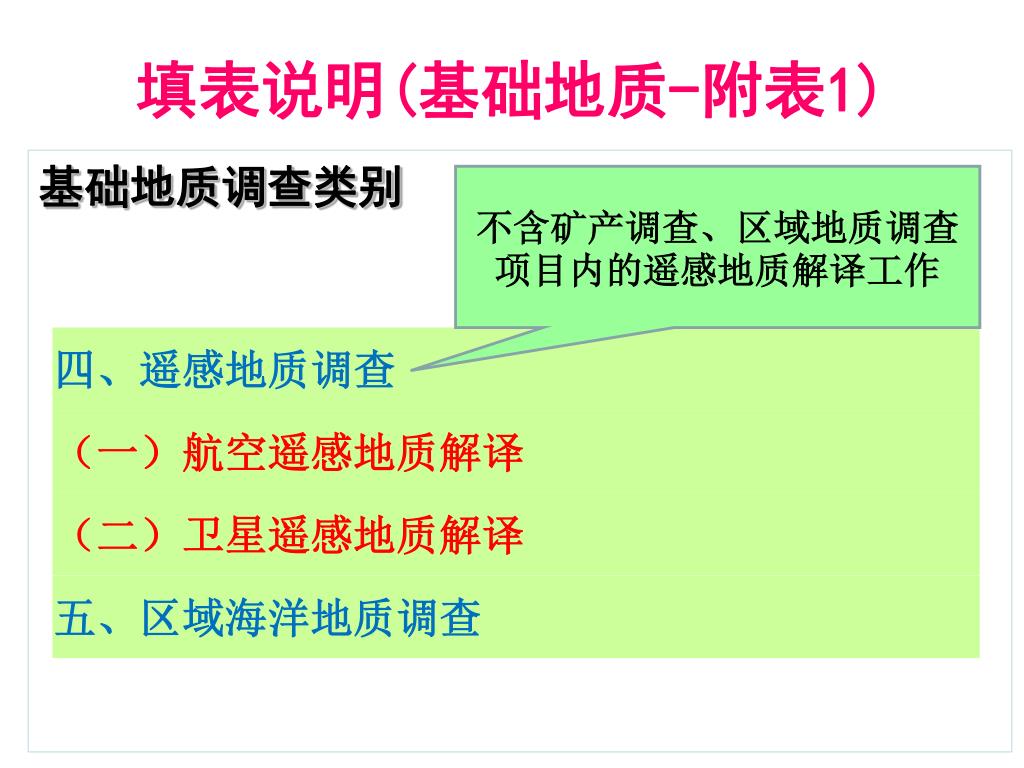 填表说明(基础地质-附表1)

基础地质调查类别

不含矿产调查、区域地质调查项目内的遥感地质解译工作

四、遥感地质调查

（一）航空遥感地质解译

（二）卫星遥感地质解译

五、区域海洋地质调查